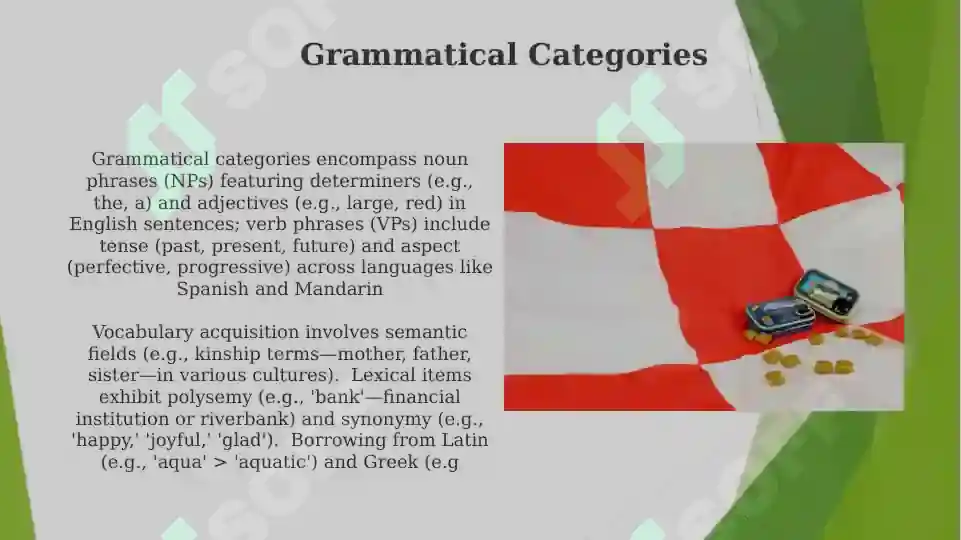 Grammatical Categories

Grammatical categories encompass noun phrases (NPs) featuring determiners (e.g., the, a) and adjectives (e.g., large, red) in English sentences; verb phrases (VPs) include tense (past, present, future) and aspect (perfective, progressive) across languages like Spanish and Mandarin

Vocabulary acquisition involves semantic fields (e.g., kinship terms—mother, father, sister—in various cultures). Lexical items exhibit polysemy (e.g., 'bank'—financial institution or riverbank) and synonymy (e.g., 'happy,' 'joyful,' 'glad'). Borrowing from Latin (e.g., 'aqua' > 'aquatic') and Greek (e.g